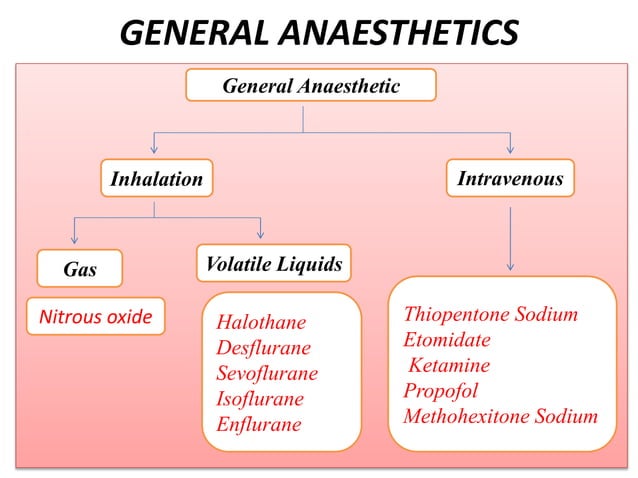 GENERAL ANAESTHETICS

General Anaesthetic

Inhalation

Intravenous

Gas

Volatile Liquids

Nitrous oxide

Halothane
Desflurane
Sevoflurane
Isoflurane
Enflurane

Thiopentone Sodium
Etomidate
Ketamine
Propofol
Methohexitone Sodium